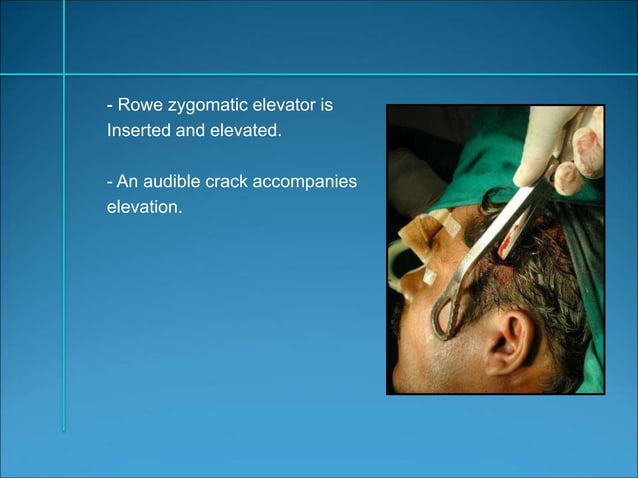 - Rowe zygomatic elevator is Inserted and elevated.

- An audible crack accompanies elevation.